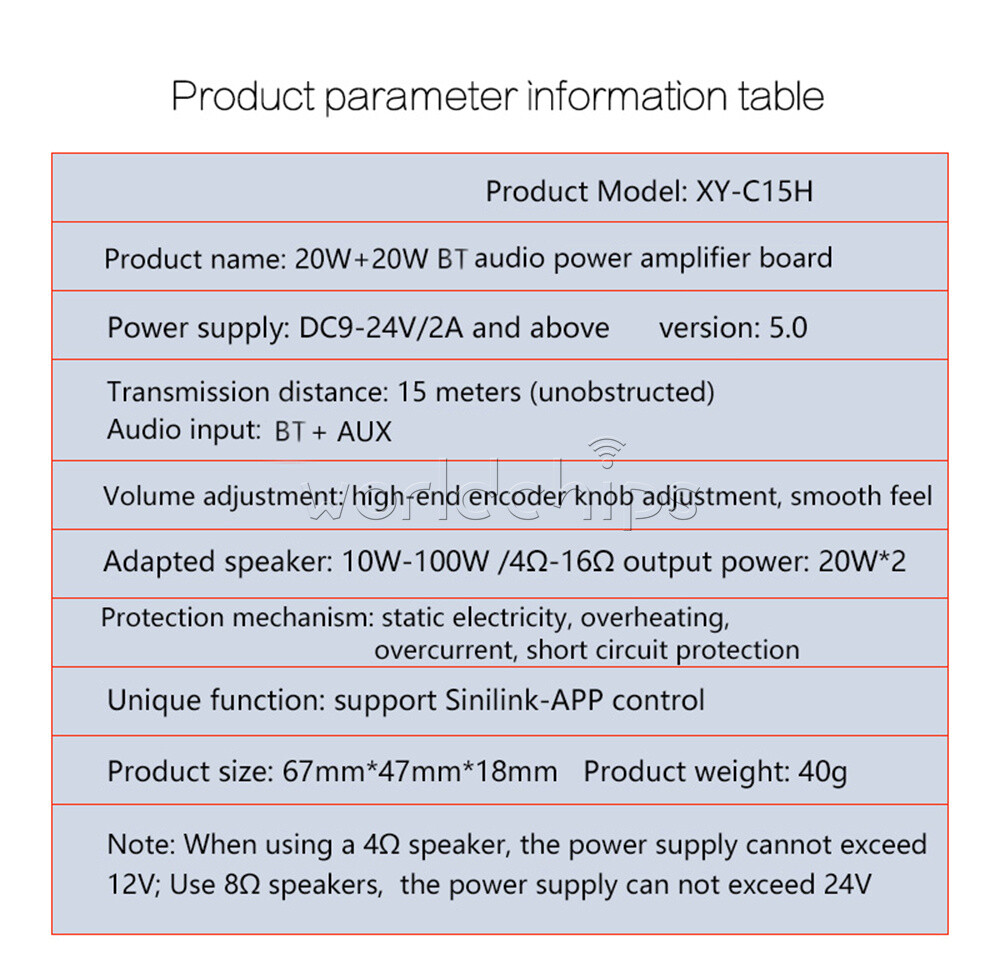 Product parameter information table

| Product Model: XY-C15H |
|---|
| Product name: 20W+20W BT audio power amplifier board |
| Power supply: DC9-24V/2A and above version: 5.0 |
| Transmission distance: 15 meters (unobstructed) Audio input: BT + AUX |
| Volume adjustment: high-end encoder knob adjustment, smooth feel |
| Adapted speaker: 10W-100W /4Ω-16Ω output power: 20W*2 |
| Protection mechanism: static electricity, overheating, overcurrent, short circuit protection |
| Unique function: support Sinilink-APP control |
| Product size: 67mm*47mm*18mm Product weight: 40g |
| Note: When using a 4Ω speaker, the power supply cannot exceed 12V; Use 8Ω speakers, the power supply can not exceed 24V |

worldchips